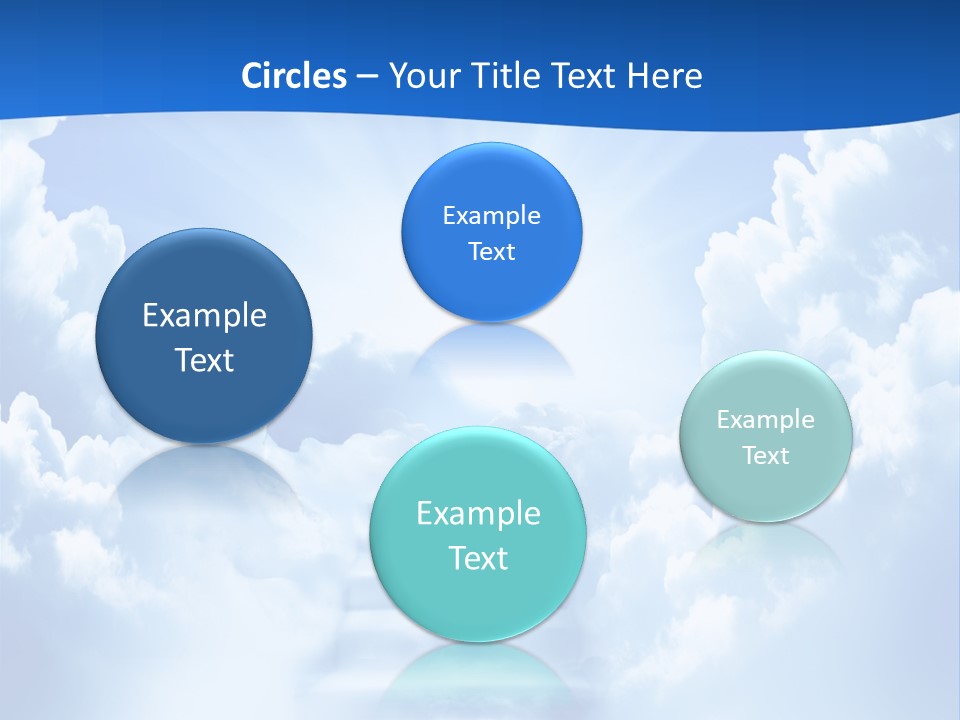 Circles – Your Title Text Here

Example Text

Example Text

Example Text

Example Text